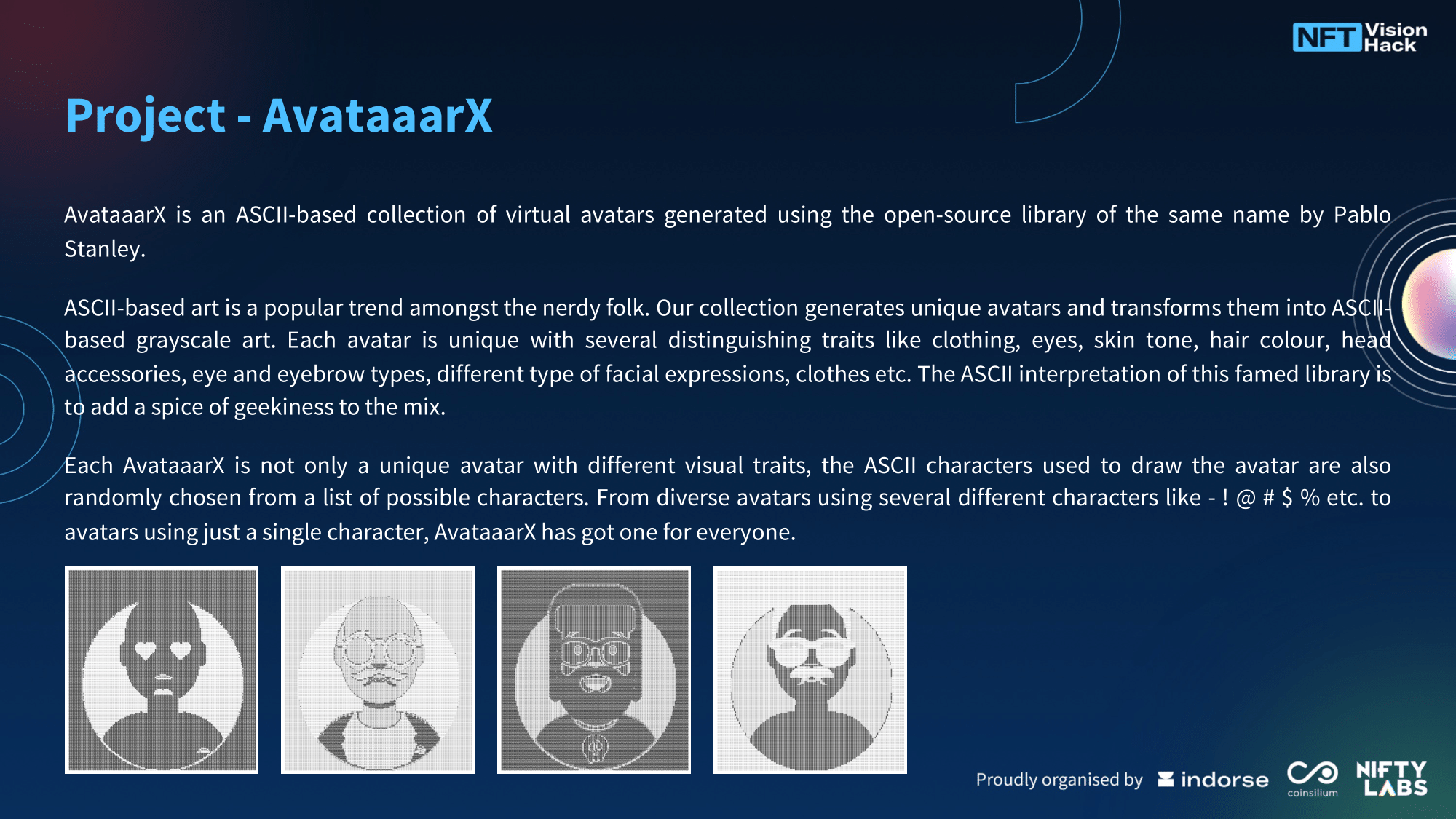 NFT Vision Hack

Project - AvataaarX

AvataaarX is an ASCII-based collection of virtual avatars generated using the open-source library of the same name by Pablo Stanley.

ASCII-based art is a popular trend amongst the nerdy folk. Our collection generates unique avatars and transforms them into ASCII-based grayscale art. Each avatar is unique with several distinguishing traits like clothing, eyes, skin tone, hair colour, head accessories, eye and eyebrow types, different type of facial expressions, clothes etc. The ASCII interpretation of this famed library is to add a spice of geekiness to the mix.

Each AvataaarX is not only a unique avatar with different visual traits, the ASCII characters used to draw the avatar are also randomly chosen from a list of possible characters. From diverse avatars using several different characters like - ! @ # $ % etc. to avatars using just a single character, AvataaarX has got one for everyone.

Proudly organised by indorse coinsilium NIFTY LABS